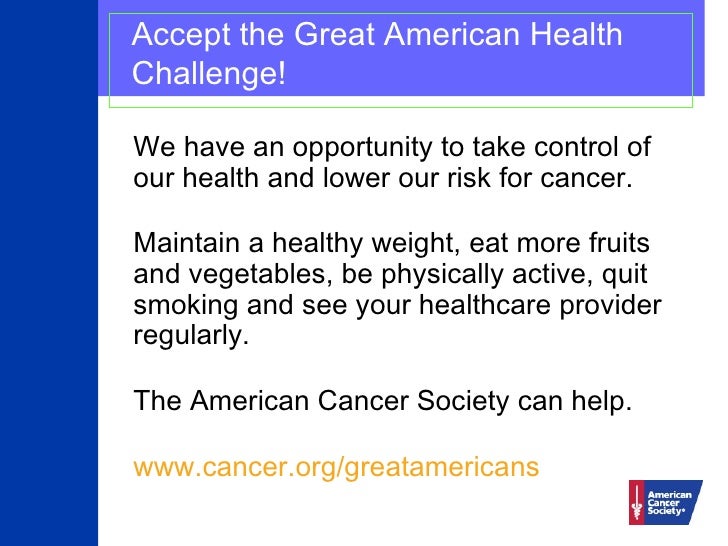 Accept the Great American Health Challenge!

We have an opportunity to take control of our health and lower our risk for cancer.

Maintain a healthy weight, eat more fruits and vegetables, be physically active, quit smoking and see your healthcare provider regularly.

The American Cancer Society can help.

www.cancer.org/greatamericans

American Cancer Society®